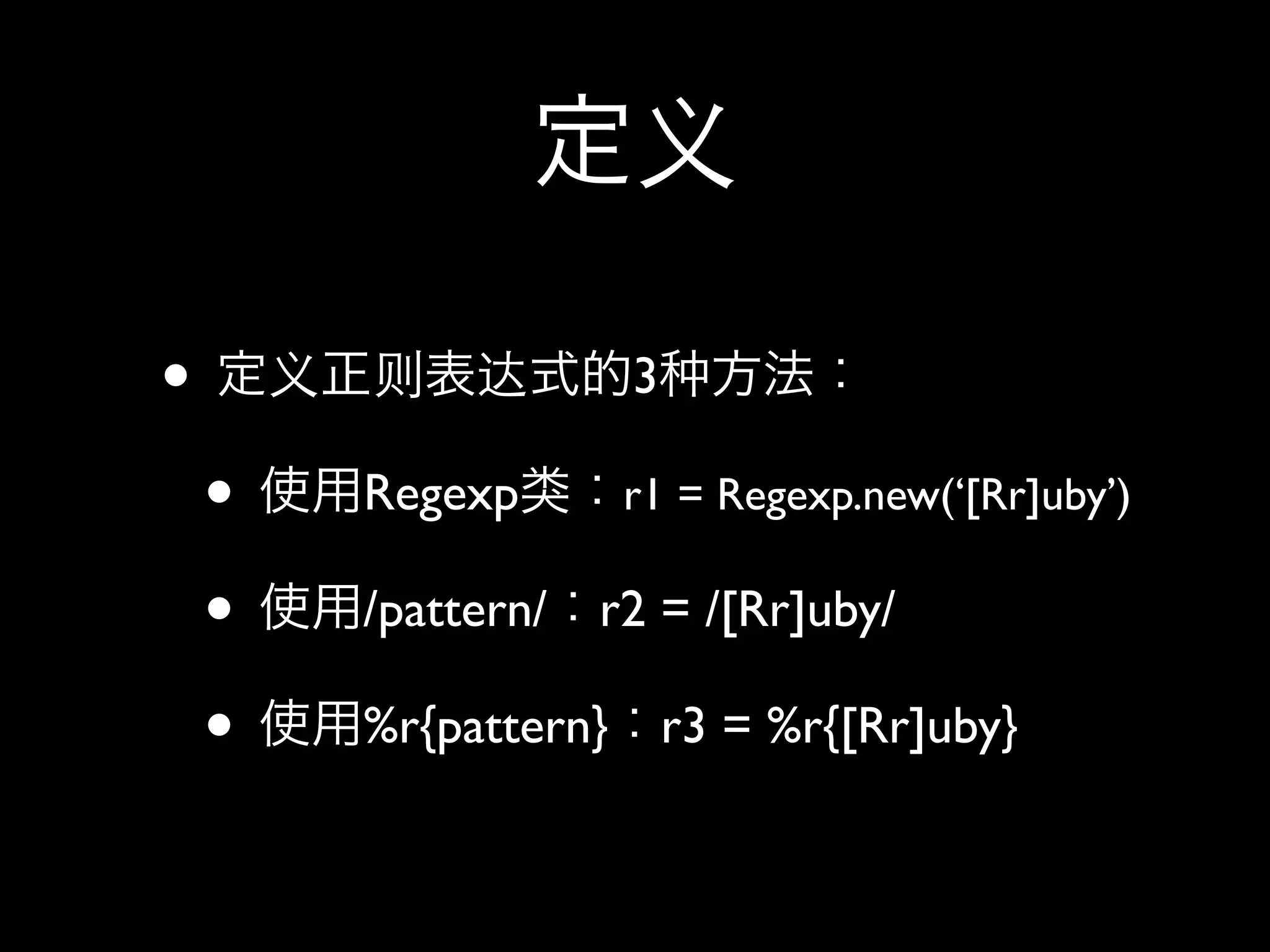 定义

• 定义正则表达式的3种方法：

• 使用Regexp类：r1 = Regexp.new(‘[Rr]uby’)

• 使用/pattern/：r2 = /[Rr]uby/

• 使用%r{pattern}：r3 = %r{[Rr]uby}